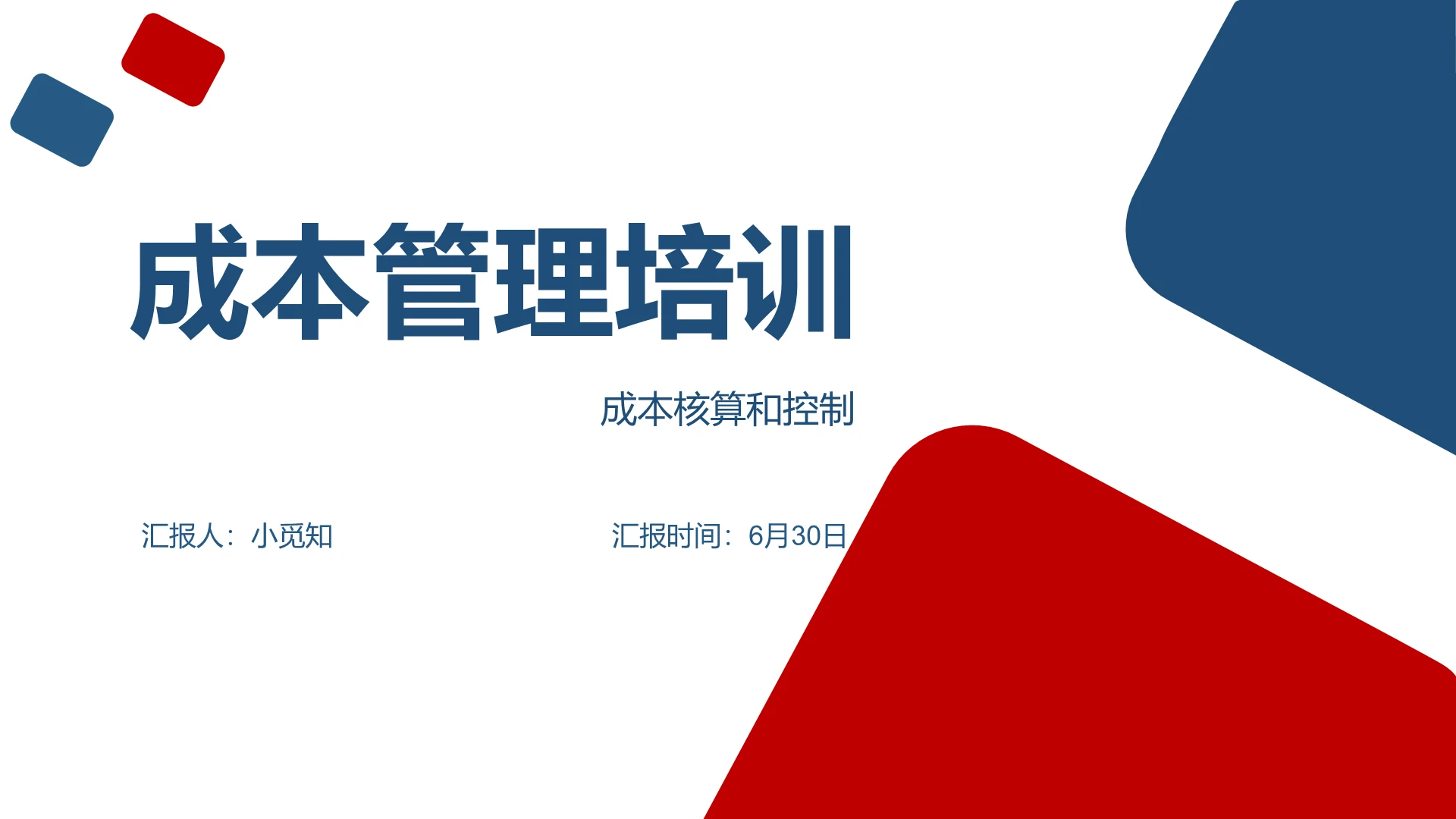 成本管理培训

成本核算和控制

汇报人：小觅知

汇报时间：6月30日